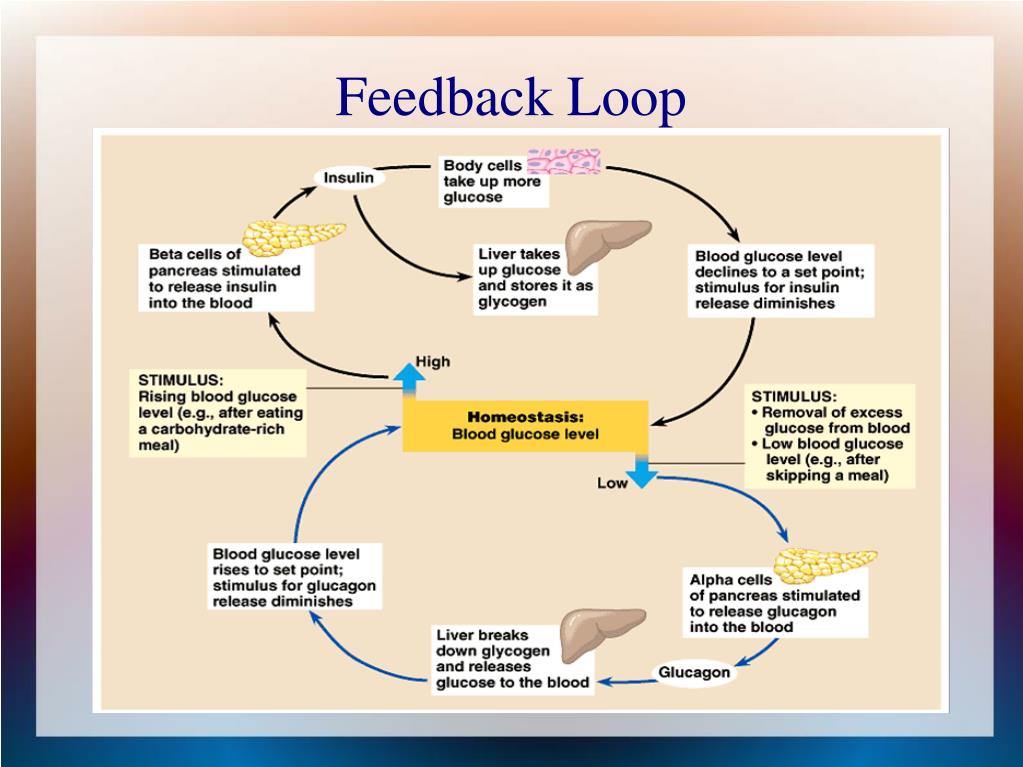 Feedback Loop

Insulin

Body cells take up more glucose

Beta cells of pancreas stimulated to release insulin into the blood

Liver takes up glucose and stores it as glycogen

Blood glucose level declines to a set point; stimulus for insulin release diminishes

High

STIMULUS: Rising blood glucose level (e.g., after eating a carbohydrate-rich meal)

Homeostasis: Blood glucose level

STIMULUS:
• Removal of excess glucose from blood
• Low blood glucose level (e.g., after skipping a meal)

Low

Blood glucose level rises to set point; stimulus for glucagon release diminishes

Alpha cells of pancreas stimulated to release glucagon into the blood

Liver breaks down glycogen and releases glucose to the blood

Glucagon